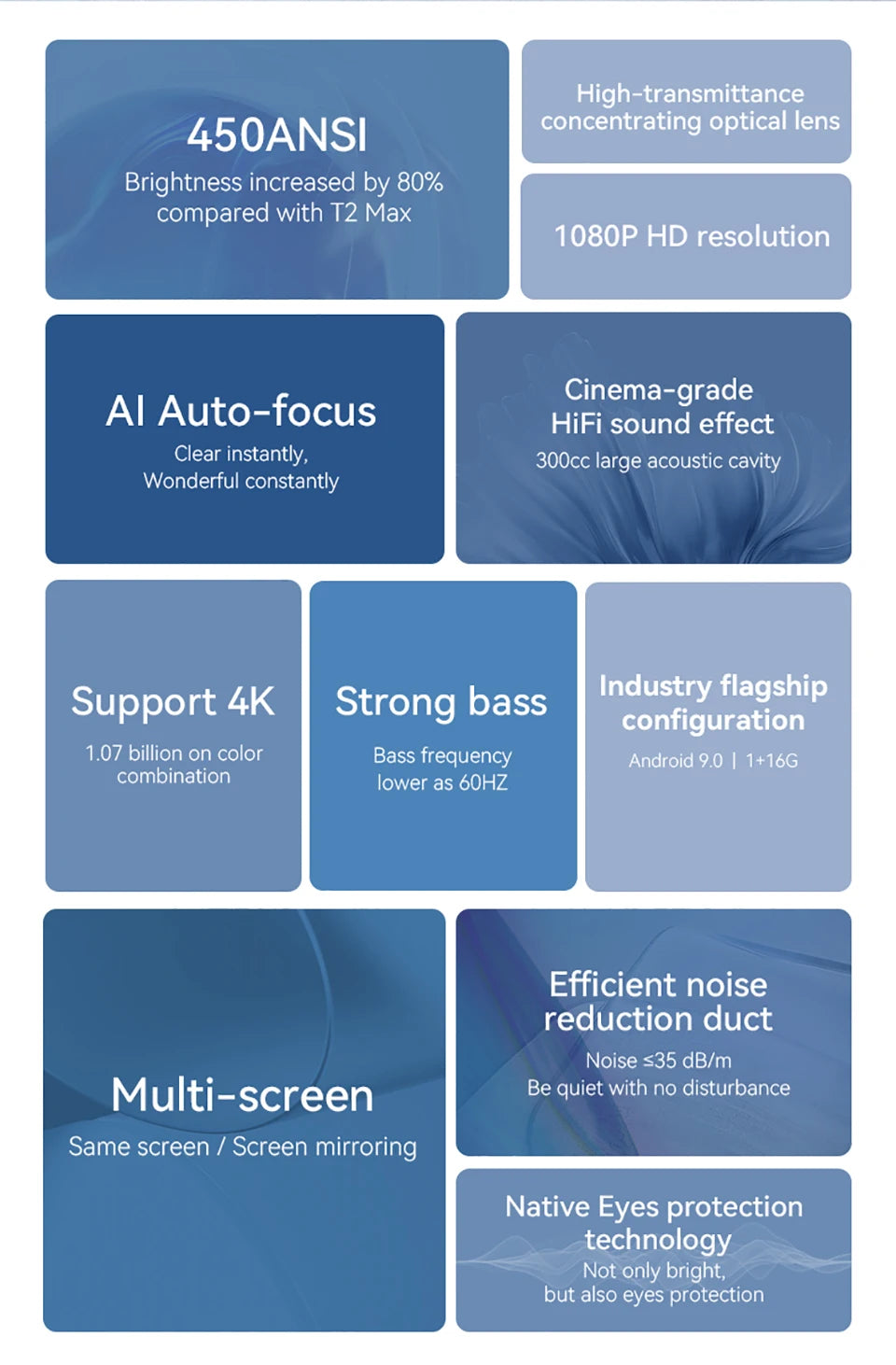 450ANSI
Brightness increased by 80% compared with T2 Max

High-transmittance concentrating optical lens

1080P HD resolution

AI Auto-focus
Clear instantly, Wonderful constantly

Cinema-grade HiFi sound effect
300cc large acoustic cavity

Support 4K
1.07 billion on color combination

Strong bass
Bass frequency lower as 60HZ

Industry flagship configuration
Android 9.0 | 1+16G

Multi-screen
Same screen / Screen mirroring

Efficient noise reduction duct
Noise ≤35 dB/m
Be quiet with no disturbance

Native Eyes protection technology
Not only bright, but also eyes protection